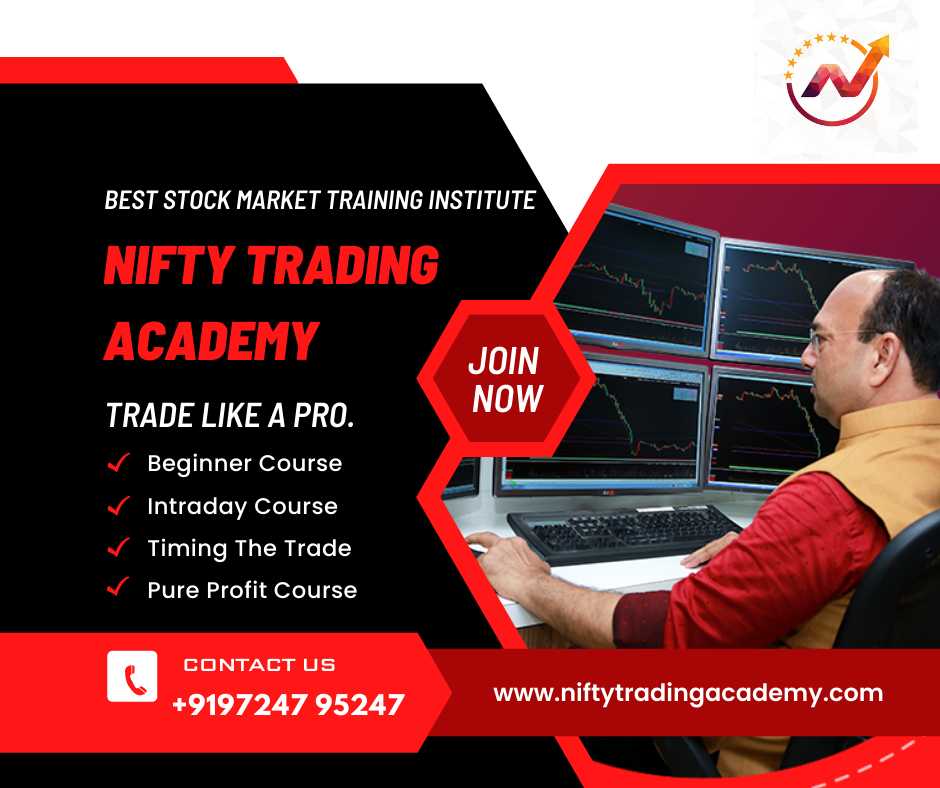 BEST STOCK MARKET TRAINING INSTITUTE

NIFTY TRADING ACADEMY

JOIN NOW

TRADE LIKE A PRO.

✓ Beginner Course
✓ Intraday Course
✓ Timing The Trade
✓ Pure Profit Course

CONTACT US
+9197247 95247

www.niftytradingacademy.com